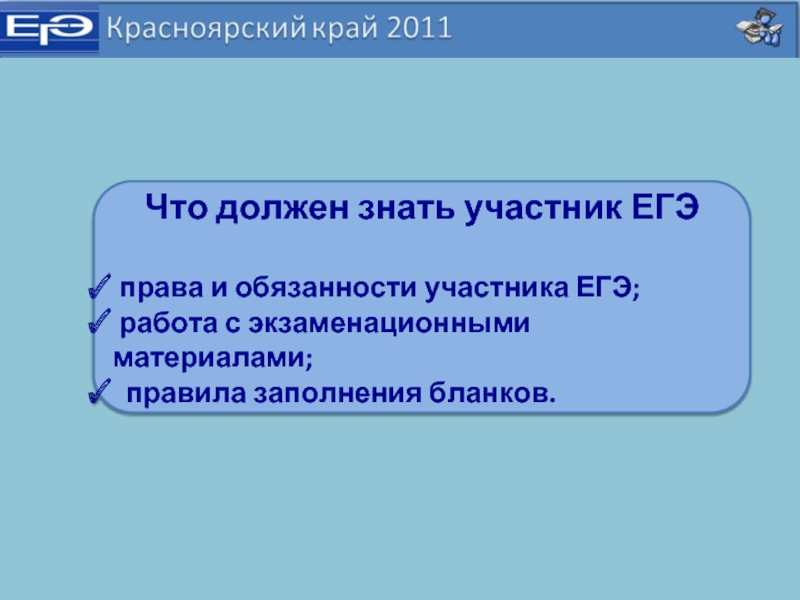 ЕГЭ Красноярский край 2011

Что должен знать участник ЕГЭ

✓ права и обязанности участника ЕГЭ;
✓ работа с экзаменационными материалами;
✓ правила заполнения бланков.